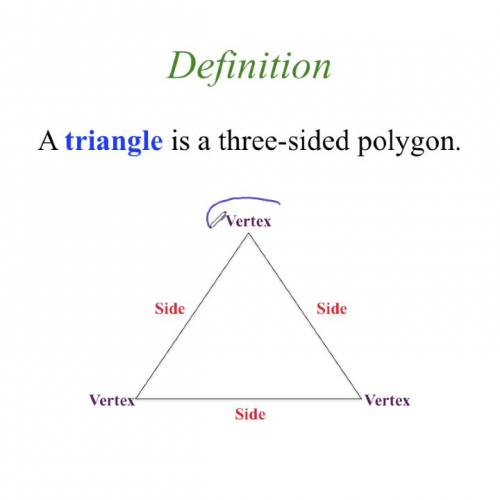 Definition

A triangle is a three-sided polygon.

Vertex

Side

Side

Vertex

Side

Vertex